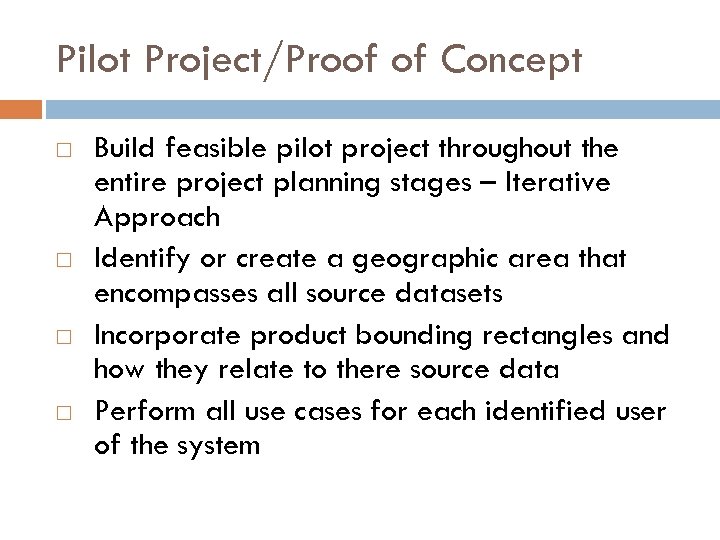 Pilot Project/Proof of Concept

□ Build feasible pilot project throughout the entire project planning stages – Iterative Approach

□ Identify or create a geographic area that encompasses all source datasets

□ Incorporate product bounding rectangles and how they relate to there source data

□ Perform all use cases for each identified user of the system